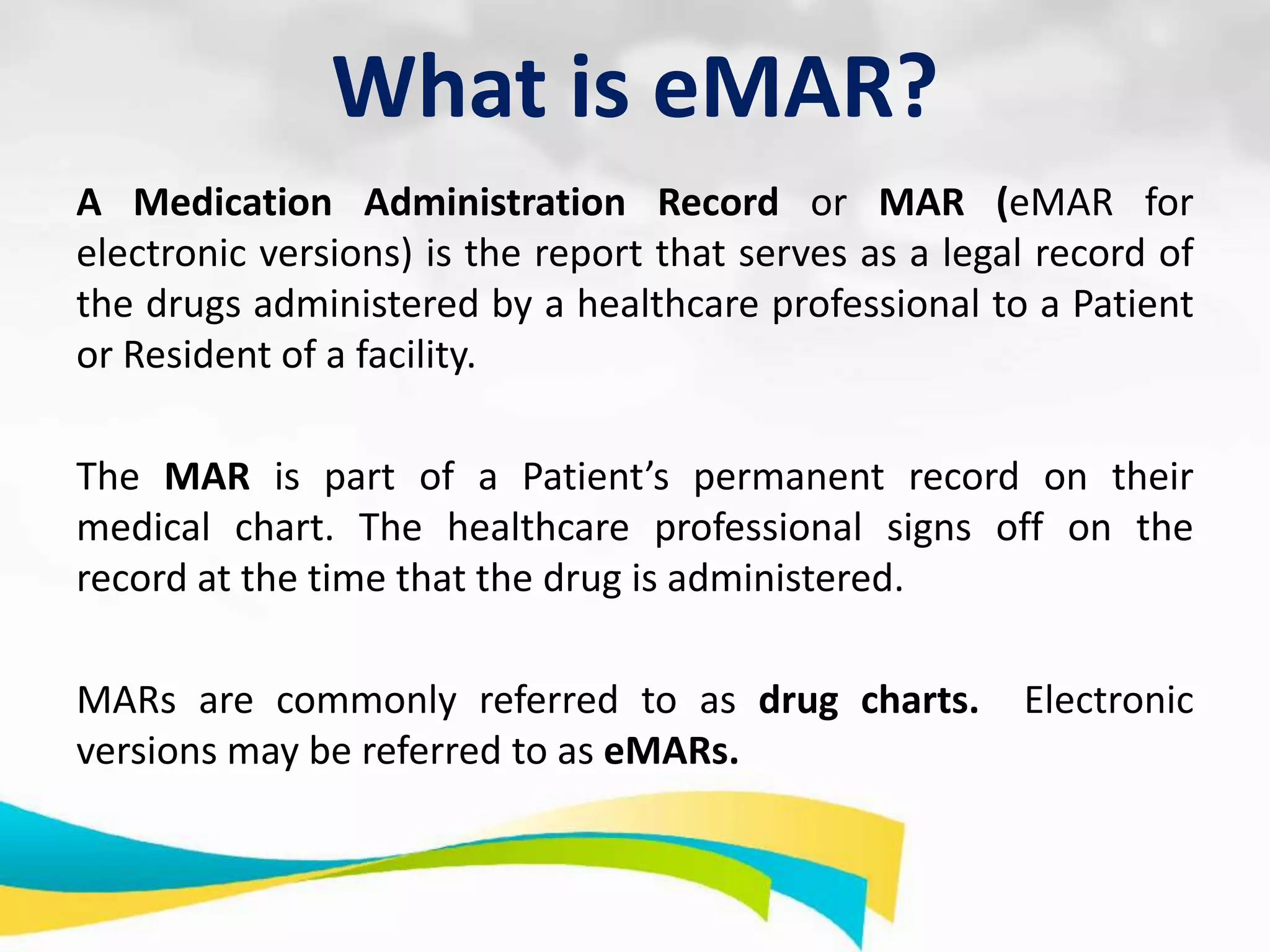 What is eMAR?

A Medication Administration Record or MAR (eMAR for electronic versions) is the report that serves as a legal record of the drugs administered by a healthcare professional to a Patient or Resident of a facility.

The MAR is part of a Patient’s permanent record on their medical chart. The healthcare professional signs off on the record at the time that the drug is administered.

MARs are commonly referred to as drug charts. Electronic versions may be referred to as eMARs.